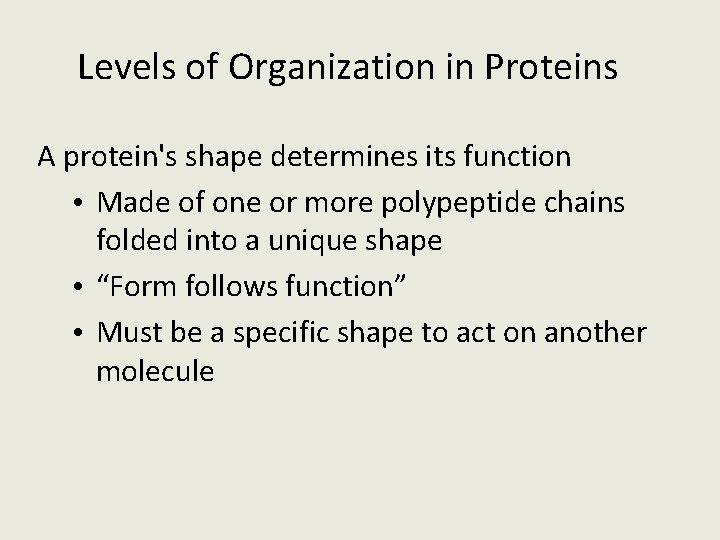 Levels of Organization in Proteins

A protein's shape determines its function

• Made of one or more polypeptide chains folded into a unique shape
• “Form follows function”
• Must be a specific shape to act on another molecule